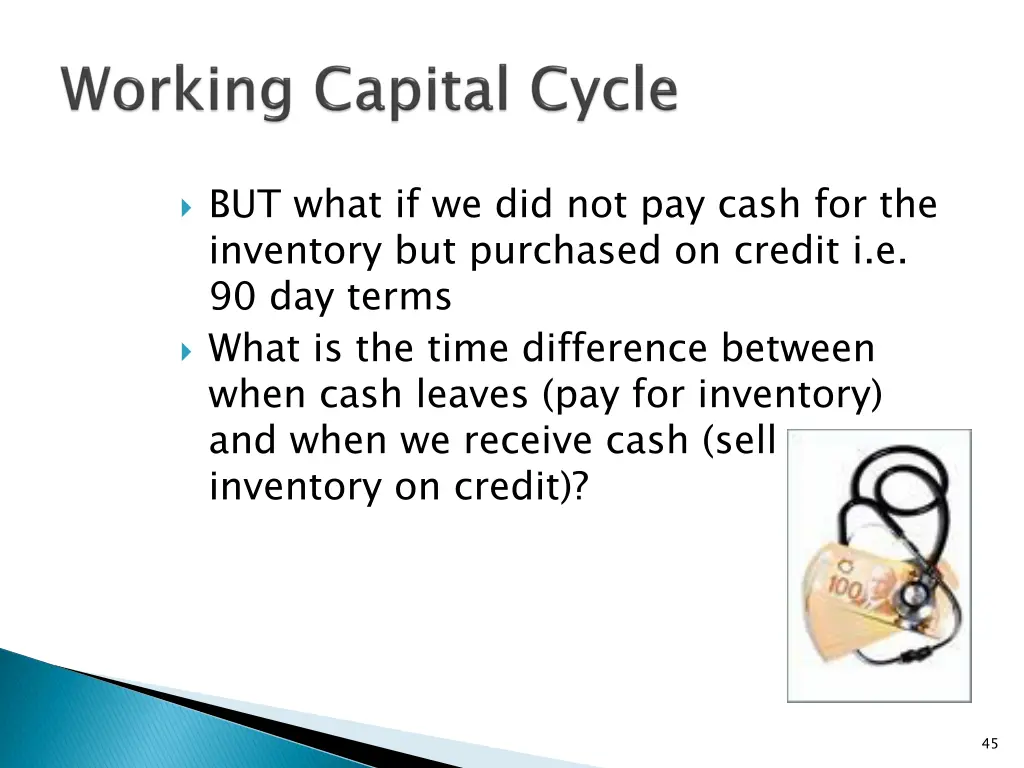 Working Capital Cycle

BUT what if we did not pay cash for the inventory but purchased on credit i.e. 90 day terms

What is the time difference between when cash leaves (pay for inventory) and when we receive cash (sell inventory on credit)?

100

45